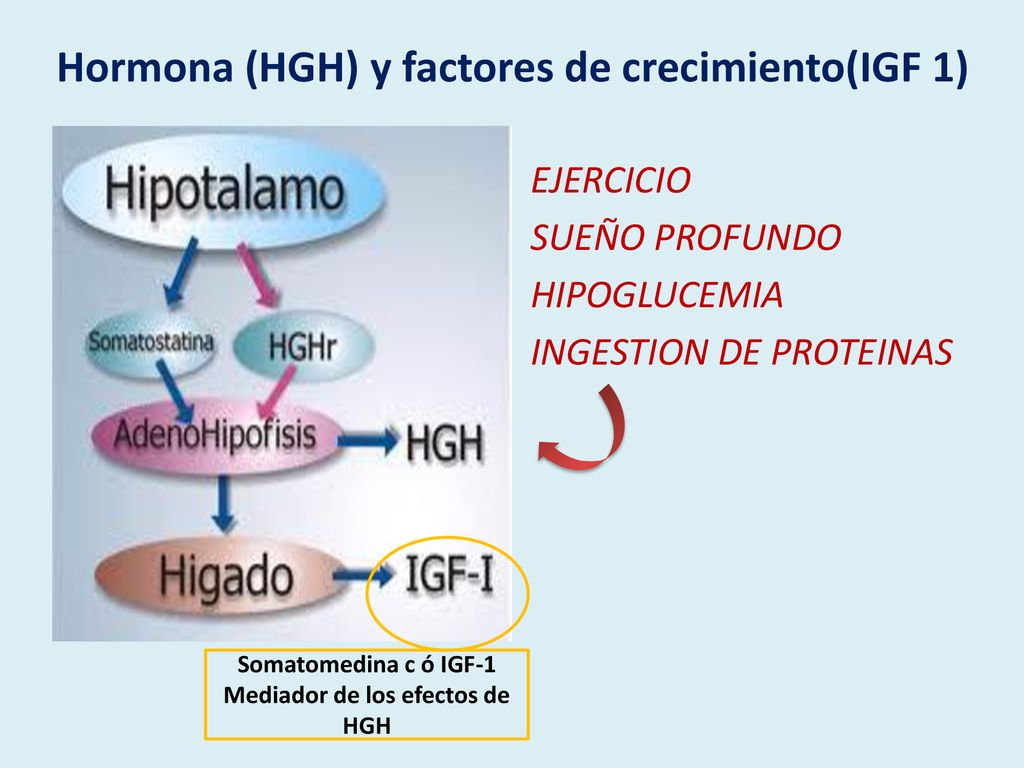 Hormona (HGH) y factores de crecimiento(IGF 1)

Hipotalamo

Somatostatina

HGHr

AdenoHipofisis

HGH

Higado

IGF-I

EJERCICIO
SUEÑO PROFUNDO
HIPOGLUCEMIA
INGESTION DE PROTEINAS

Somatomedina c ó IGF-1 Mediador de los efectos de HGH